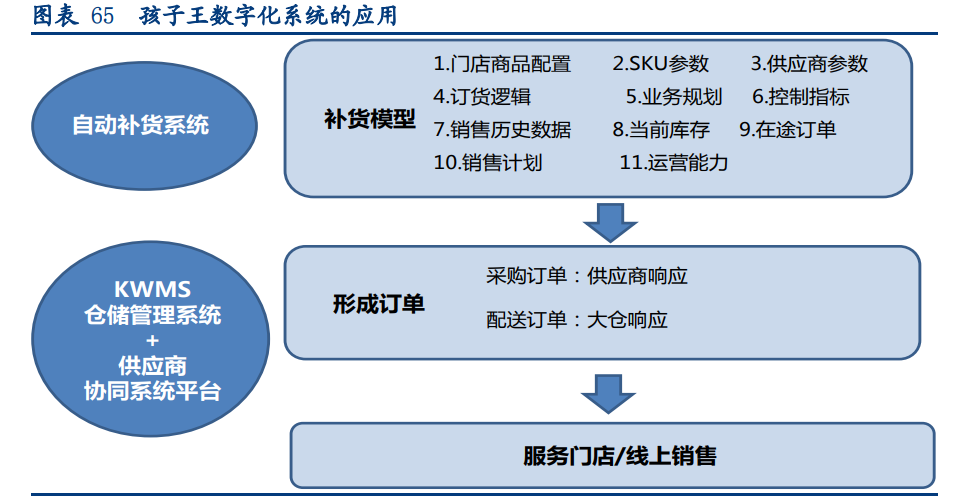 图表 65 孩子王数字化系统的应用

自动补货系统

补货模型

1.门店商品配置 2.SKU参数 3.供应商参数
4.订货逻辑 5.业务规划 6.控制指标
7.销售历史数据 8.当前库存 9.在途订单
10.销售计划 11.运营能力

KWMS
仓储管理系统
+
供应商
协同系统平台

形成订单

采购订单：供应商响应
配送订单：大仓响应

服务门店/线上销售